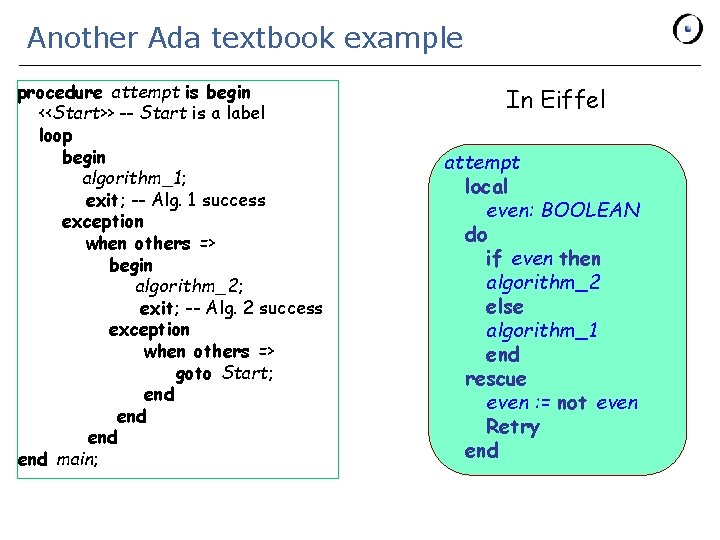 Another Ada textbook example

procedure attempt is begin
<<Start>> -- Start is a label
loop
begin
algorithm_1;
exit; -- Alg. 1 success
exception
when others =>
begin
algorithm_2;
exit; -- Alg. 2 success
exception
when others =>
goto Start;
end
end
end
end main;

In Eiffel

attempt
local
even: BOOLEAN
do
if even then
algorithm_2
else
algorithm_1
end
rescue
even := not even
Retry
end